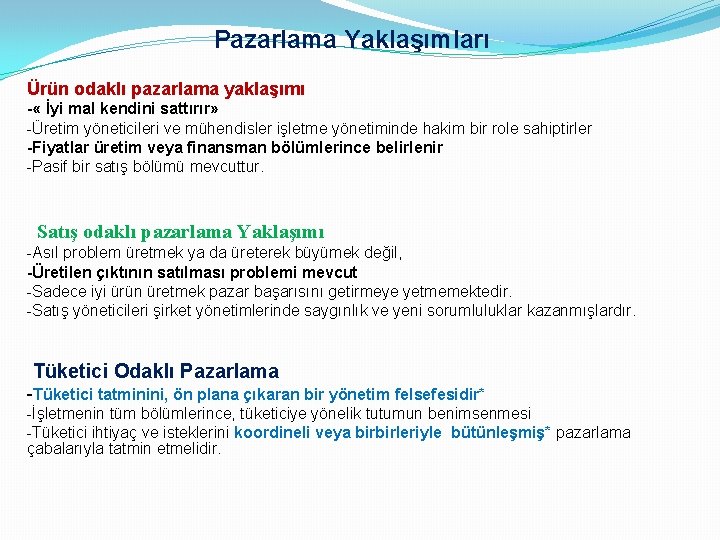 Pazarlama Yaklaşımları

Ürün odaklı pazarlama yaklaşımı
-« İyi mal kendini sattırır»
-Üretim yöneticileri ve mühendisler işletme yönetiminde hakim bir role sahiptirler
-Fiyatlar üretim veya finansman bölümlerince belirlenir
-Pasif bir satış bölümü mevcuttur.

Satış odaklı pazarlama Yaklaşımı
-Asıl problem üretmek ya da üreterek büyümek değil,
-Üretilen çıktının satılması problemi mevcut
-Sadece iyi ürün üretmek pazar başarısını getirmeye yetmemektedir.
-Satış yöneticileri şirket yönetimlerinde saygınlık ve yeni sorumluluklar kazanmışlardır.

Tüketici Odaklı Pazarlama
-Tüketici tatminini, ön plana çıkaran bir yönetim felsefesidir*
-İşletmenin tüm bölümlerince, tüketiciye yönelik tutumun benimsenmesi
-Tüketici ihtiyaç ve isteklerini koordineli veya birbirleriyle bütünleşmiş* pazarlama çabalarıyla tatmin etmelidir.